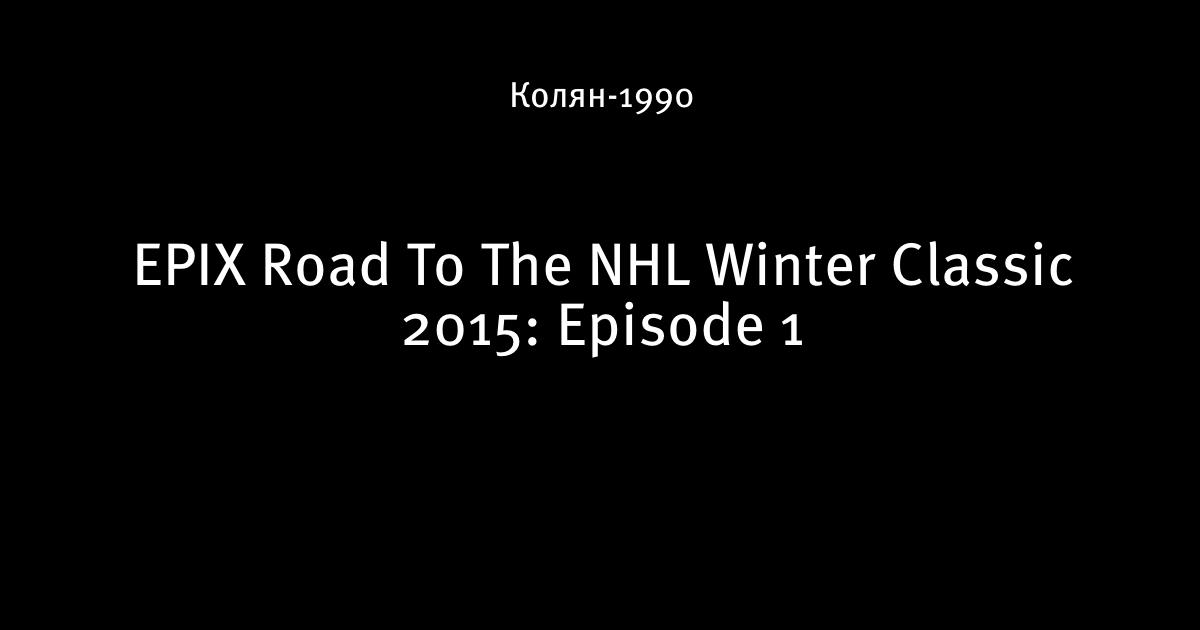 Колян-1990

EPIX Road To The NHL Winter Classic 2015: Episode 1